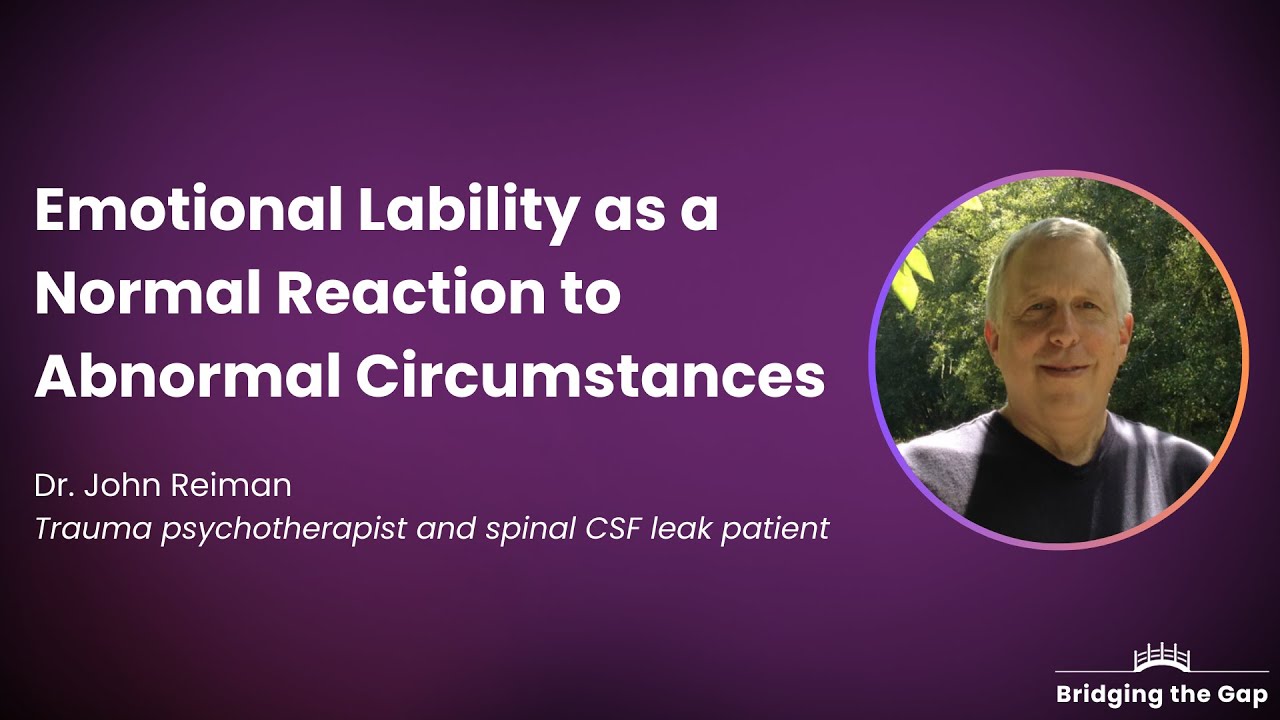 Emotional Lability as a Normal Reaction to Abnormal Circumstances

Dr. John Reiman
Trauma psychotherapist and spinal CSF leak patient

Bridging the Gap